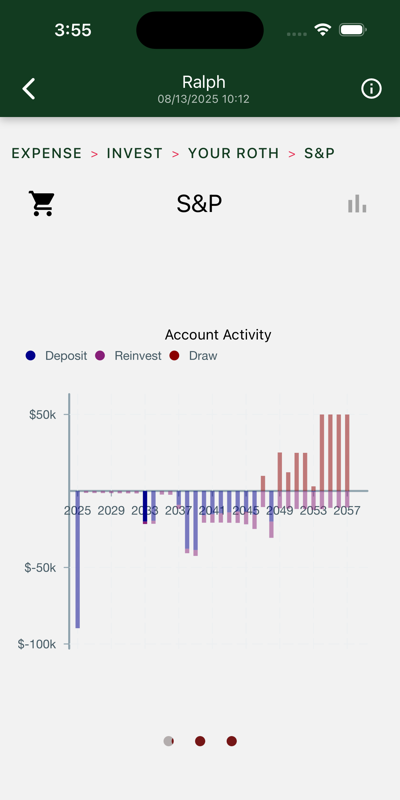 3:55

Ralph
08/13/2025 10:12

EXPENSE > INVEST > YOUR ROTH > S&P

S&P

Account Activity

Deposit Reinvest Draw

$50k
$-50k
$-100k

2025 2029 2033 2037 2041 2045 2049 2053 2057